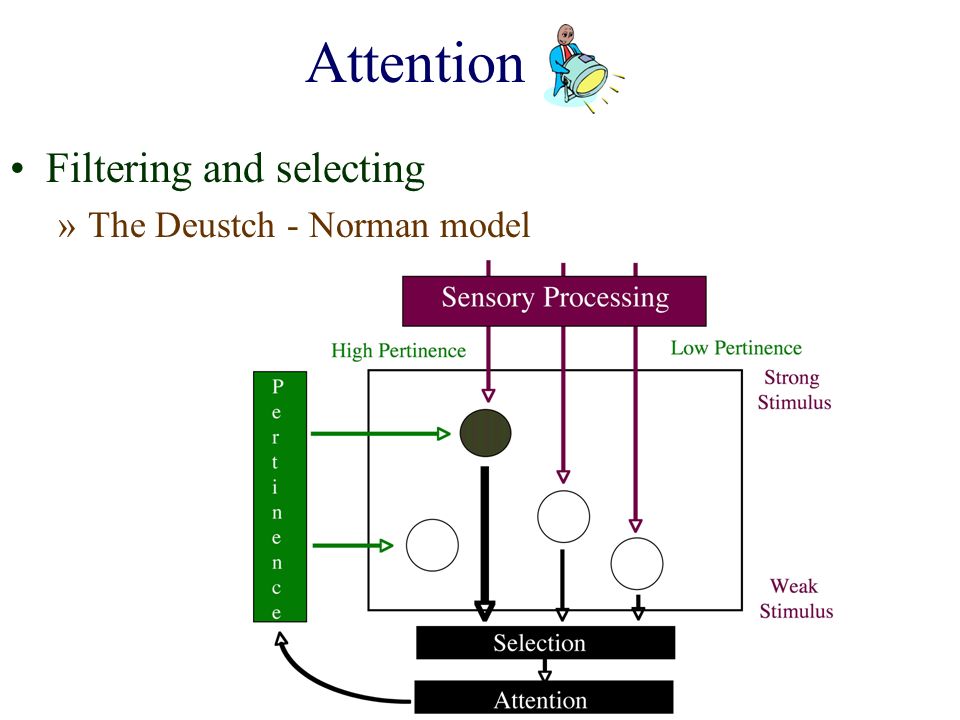 Attention

• Filtering and selecting
» The Deustch - Norman model

Sensory Processing

High Pertinence

Low Pertinence

Strong Stimulus

Pertinence

Weak Stimulus

Selection

Attention